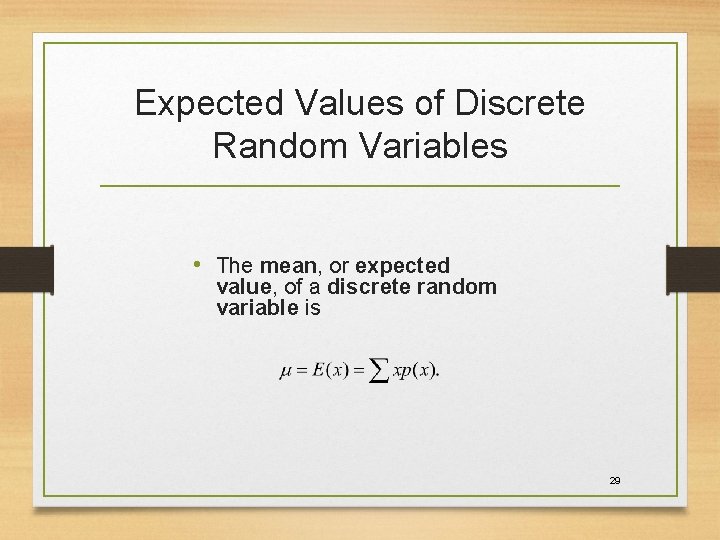 Expected Values of Discrete Random Variables

• The mean, or expected value, of a discrete random variable is

$\mu = E(x) = \sum xp(x).$

29